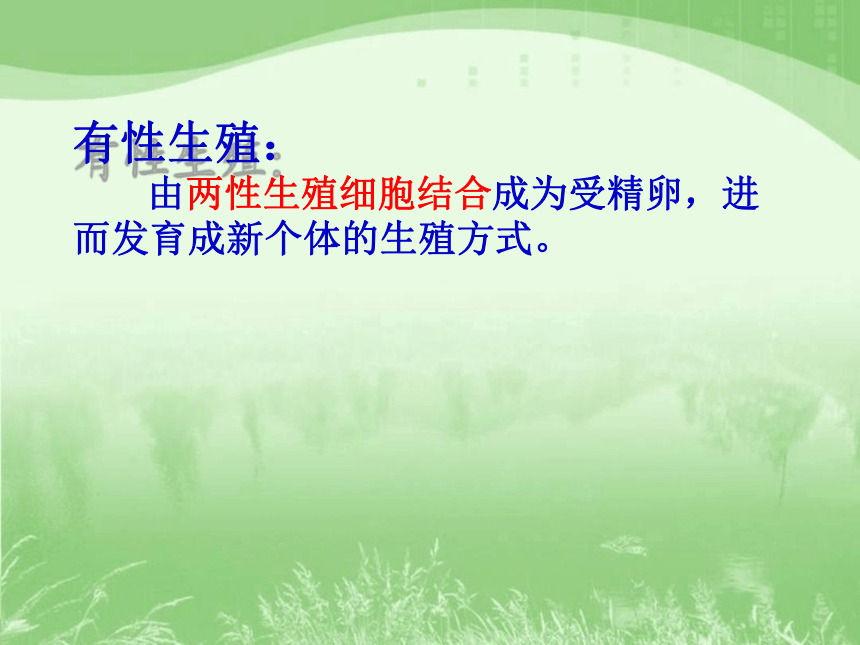 有性生殖：

由两性生殖细胞结合成为受精卵，进而发育成新个体的生殖方式。